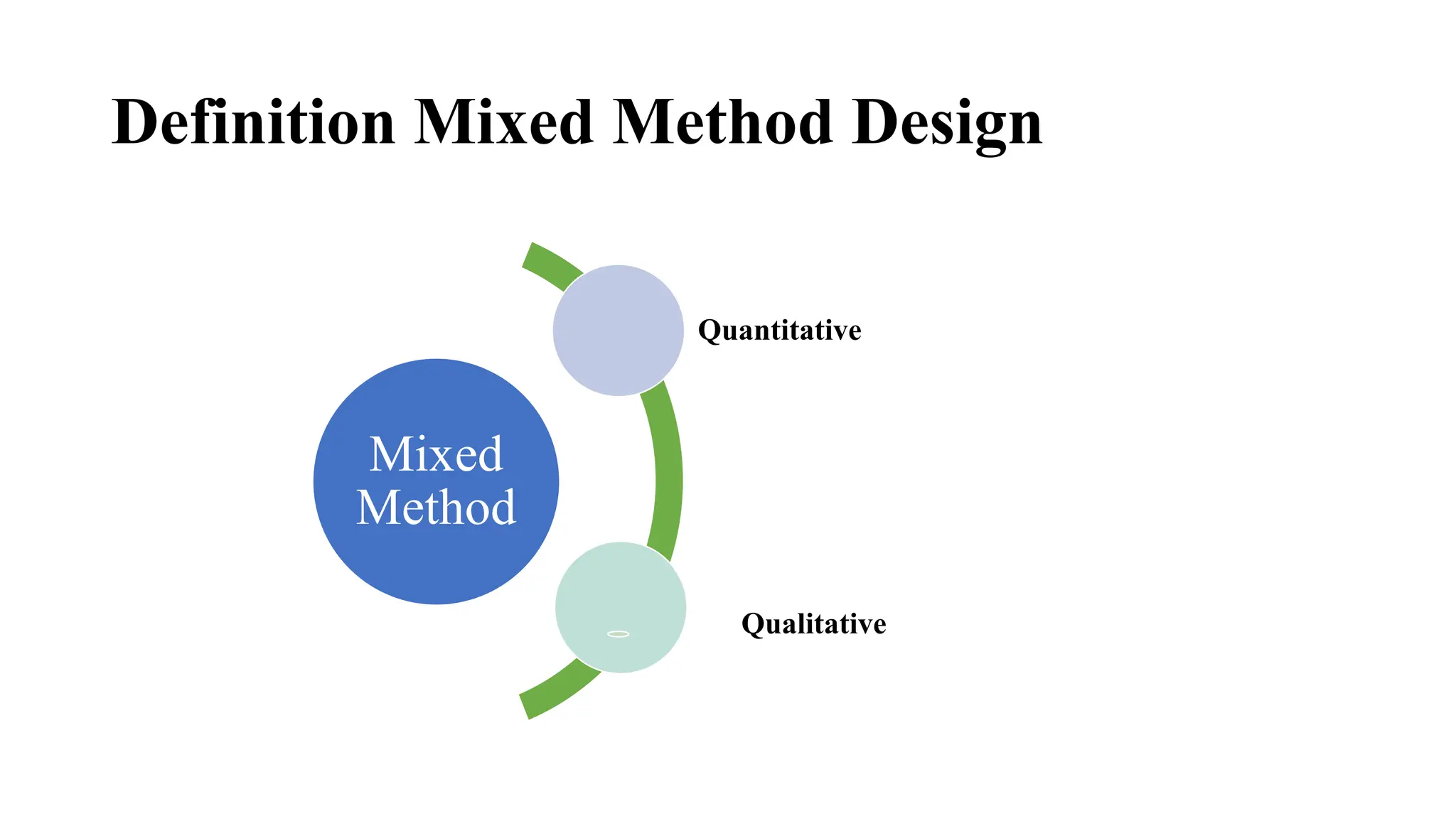 Definition Mixed Method Design

Mixed Method

Quantitative

Qualitative